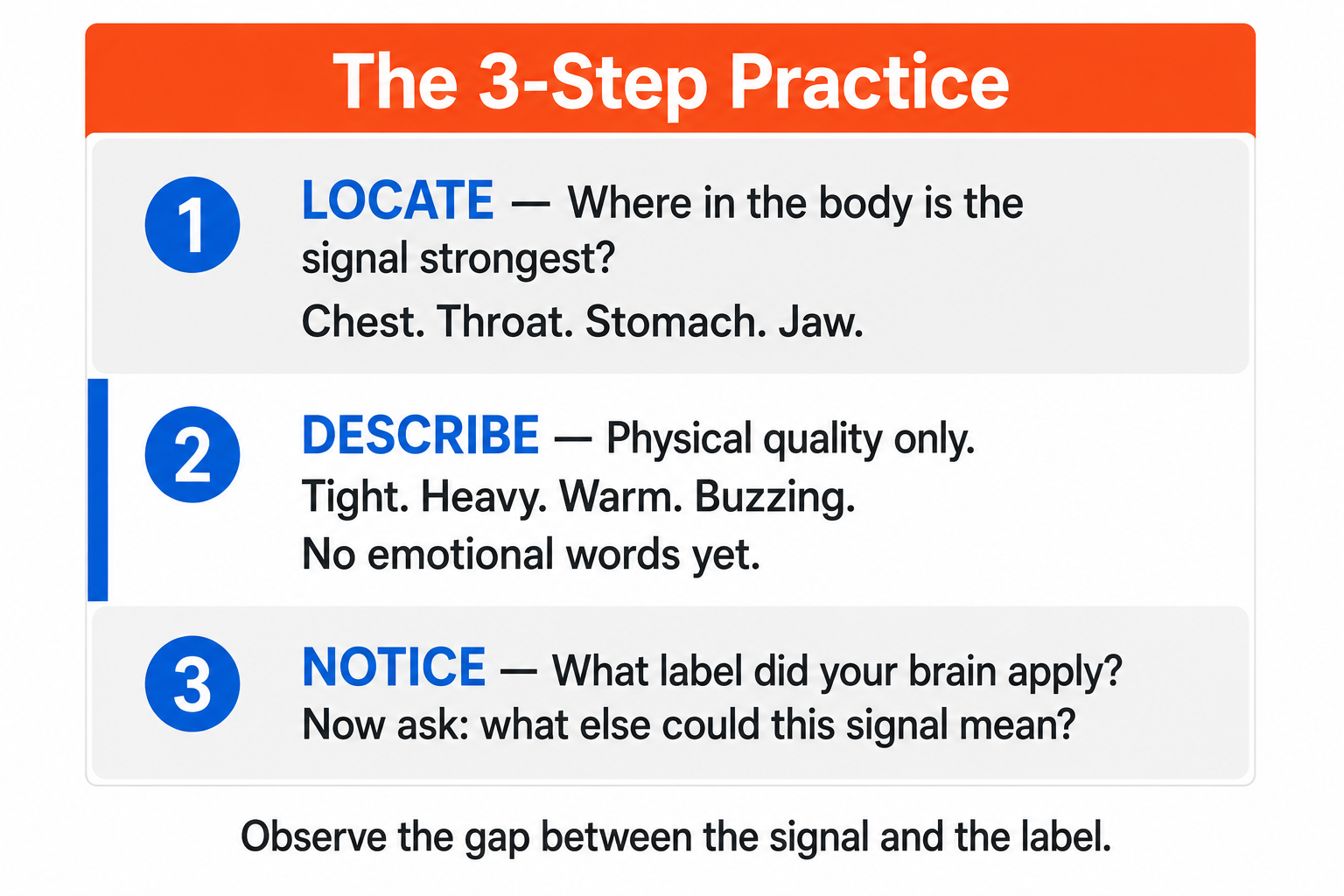 The 3-Step Practice

1

LOCATE — Where in the body is the signal strongest?

Chest. Throat. Stomach. Jaw.

2

DESCRIBE — Physical quality only.

Tight. Heavy. Warm. Buzzing.

No emotional words yet.

3

NOTICE — What label did your brain apply?

Now ask: what else could this signal mean?

Observe the gap between the signal and the label.